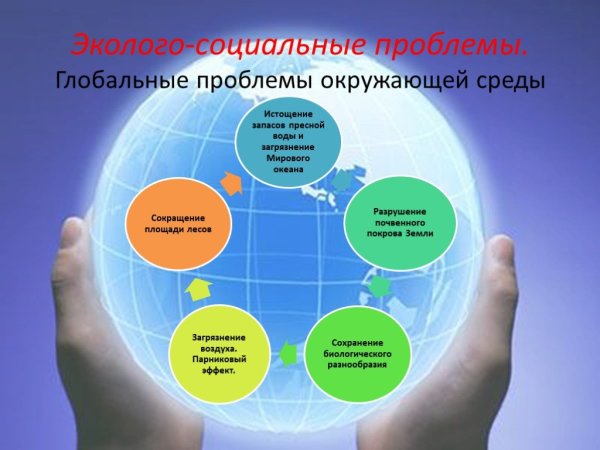 Эколого-социальные проблемы.
Глобальные проблемы окружающей среды

Истощение запасов пресной воды и загрязнение Мирового океана

Разрушение почвенного покрова Земли

Сохранение биологического разнообразия

Загрязнение воздуха. Парниковый эффект.

Сокращение площади лесов